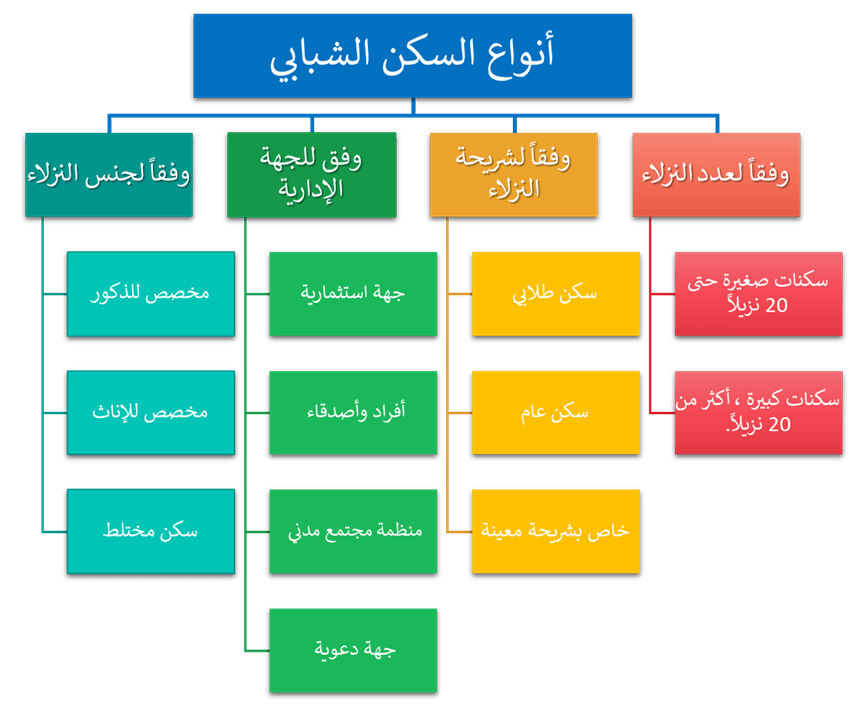 أنواع السكن الشبابي

وفقاً لعدد النزلاء

سكنات صغيرة حتى 20 نزيلاً

سكنات كبيرة ، أكثر من 20 نزيلاً.

وفقاً لشريحة النزلاء

سكن طلابي

سكن عام

خاص بشريحة معينة

وفق للجهة الإدارية

جهة استثمارية

أفراد وأصدقاء

منظمة مجتمع مدني

جهة دعوية

وفقاً لجنس النزلاء

مخصص للذكور

مخصص للإناث

سكن مختلط